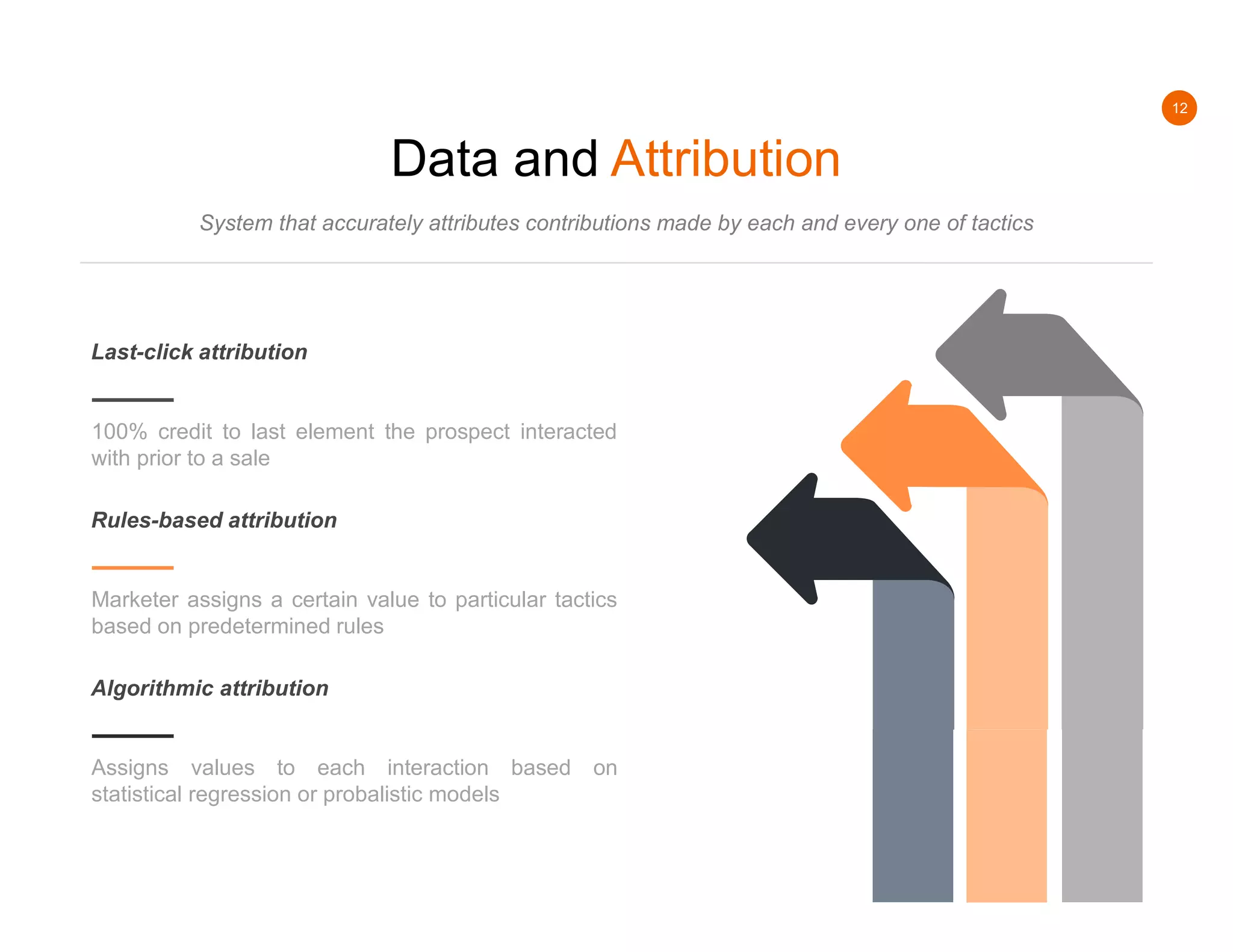 12

Data and Attribution

System that accurately attributes contributions made by each and every one of tactics

Last-click attribution

100% credit to last element the prospect interacted with prior to a sale

Rules-based attribution

Marketer assigns a certain value to particular tactics based on predetermined rules

Algorithmic attribution

Assigns values to each interaction based on statistical regression or probalistic models